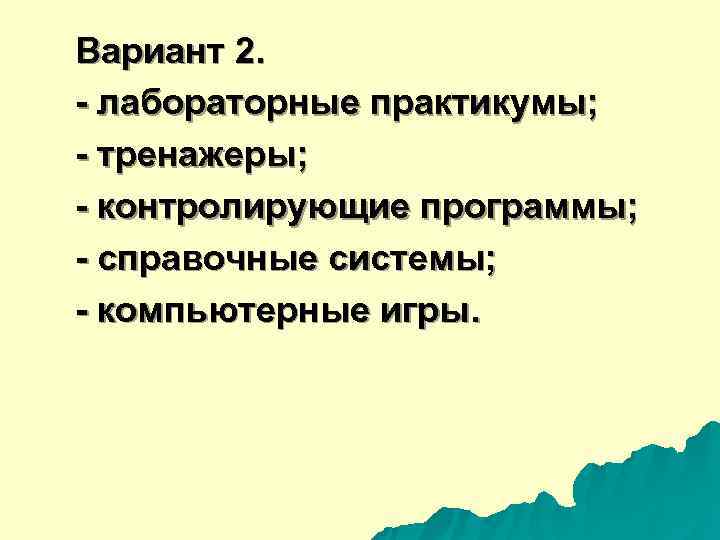 Вариант 2.
- лабораторные практикумы;
- тренажеры;
- контролирующие программы;
- справочные системы;
- компьютерные игры.